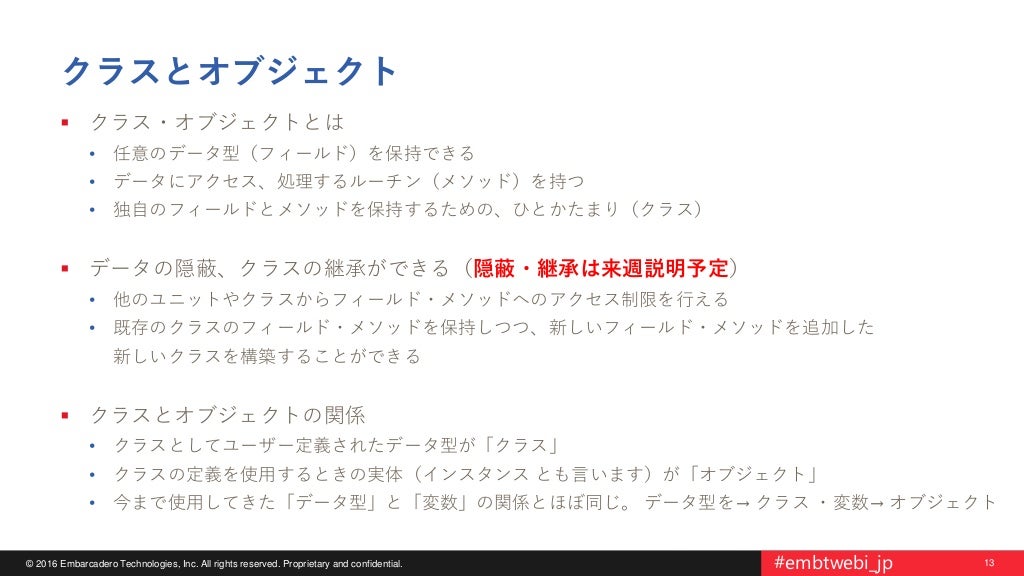 クラスとオブジェクト

▪ クラス・オブジェクトとは
• 任意のデータ型（フィールド）を保持できる
• データにアクセス、処理するルーチン（メソッド）を持つ
• 独自のフィールドとメソッドを保持するための、ひとかたまり（クラス）

▪ データの隠蔽、クラスの継承ができる（隠蔽・継承は来週説明予定）
• 他のユニットやクラスからフィールド・メソッドへのアクセス制限を行える
• 既存のクラスのフィールド・メソッドを保持しつつ、新しいフィールド・メソッドを追加した新しいクラスを構築することができる

▪ クラスとオブジェクトの関係
• クラスとしてユーザー定義されたデータ型が「クラス」
• クラスの定義を使用するときの実体（インスタンス とも言います）が「オブジェクト」
• 今まで使用してきた「データ型」と「変数」の関係とほぼ同じ。 データ型を→ クラス ・変数→ オブジェクト

© 2016 Embarcadero Technologies, Inc. All rights reserved. Proprietary and confidential.
#embtwebi_jp
13